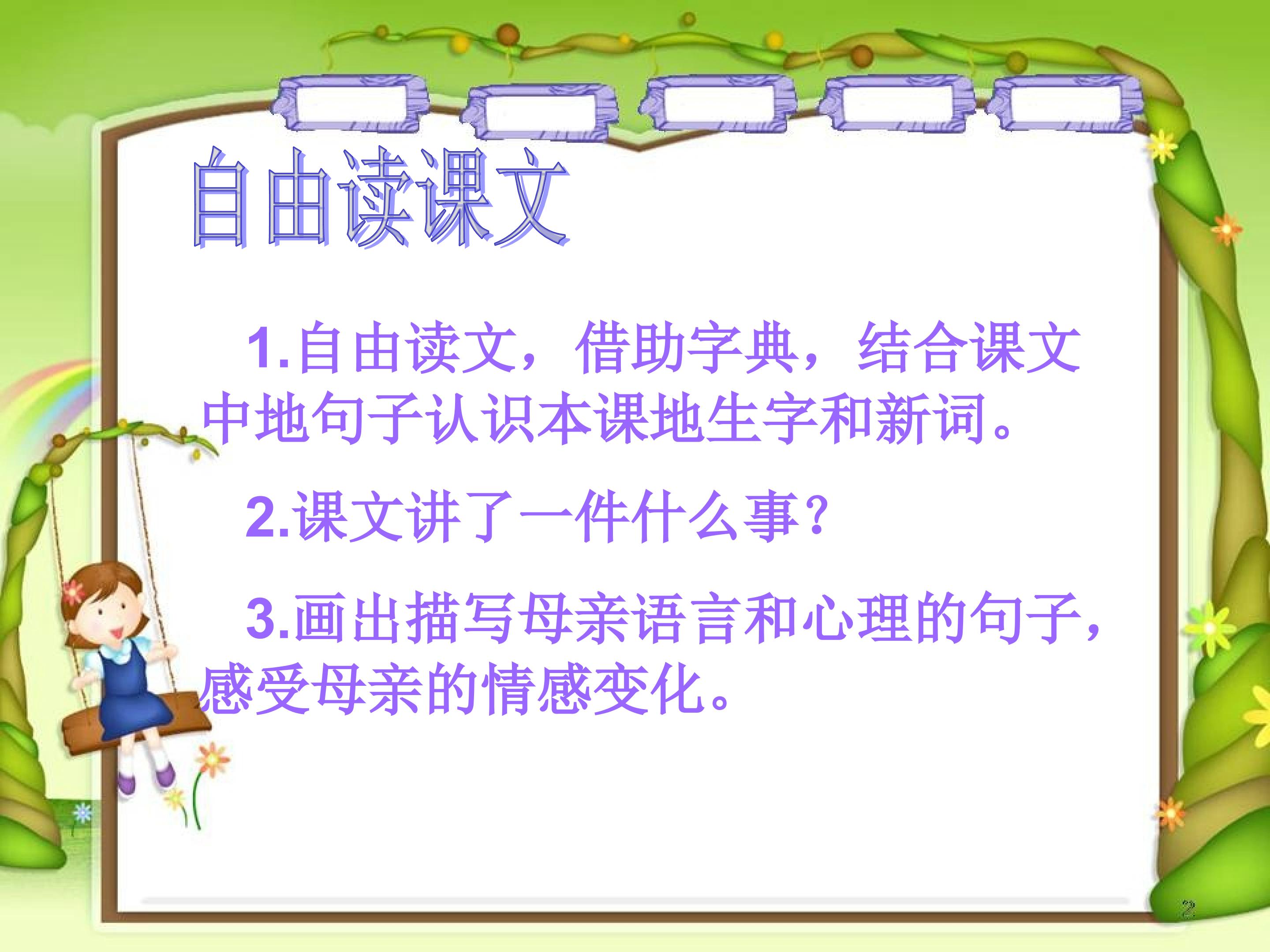 自由读课文

1.自由读文，借助字典，结合课文中地句子认识本课地生字和新词。

2.课文讲了一件什么事？

3.画出描写母亲语言和心理的句子，感受母亲的情感变化。

2